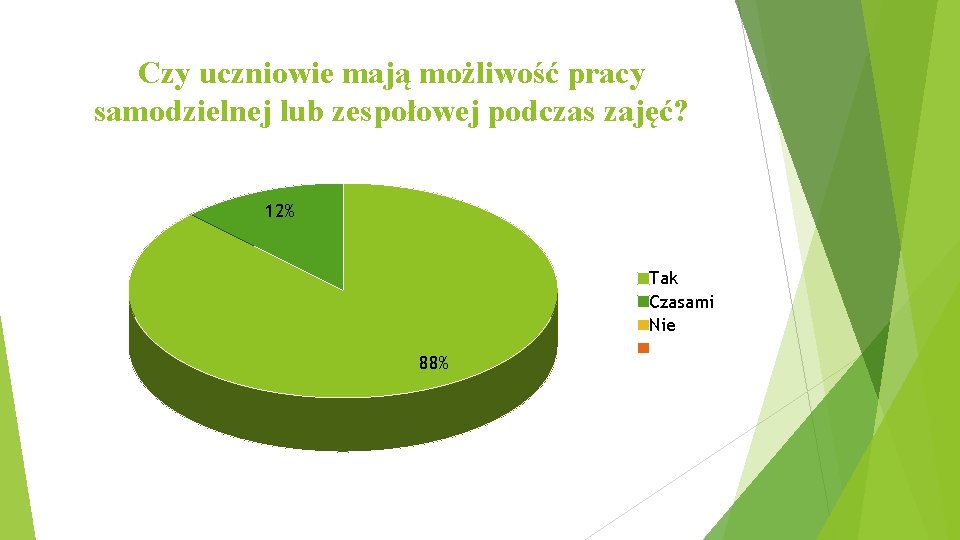 Czy uczniowie mają możliwość pracy samodzielnej lub zespołowej podczas zajęć?

12%

88%

Tak
Czasami
Nie